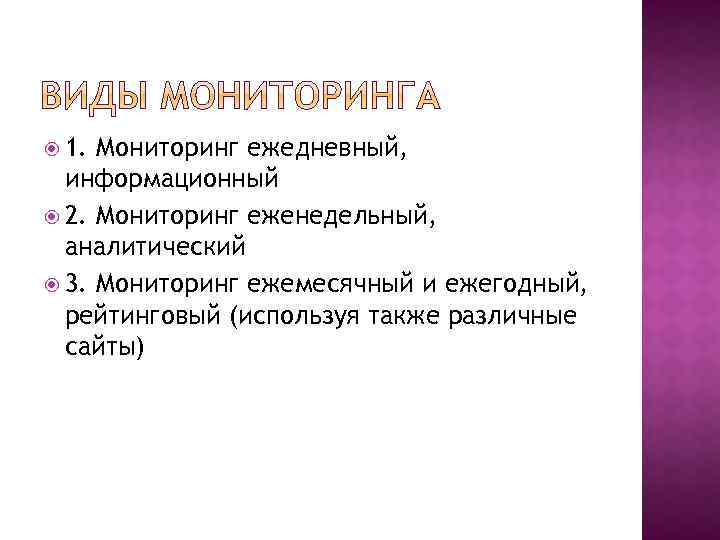 ВИДЫ МОНИТОРИНГА

1. Мониторинг ежедневный, информационный

2. Мониторинг еженедельный, аналитический

3. Мониторинг ежемесячный и ежегодный, рейтинговый (используя также различные сайты)